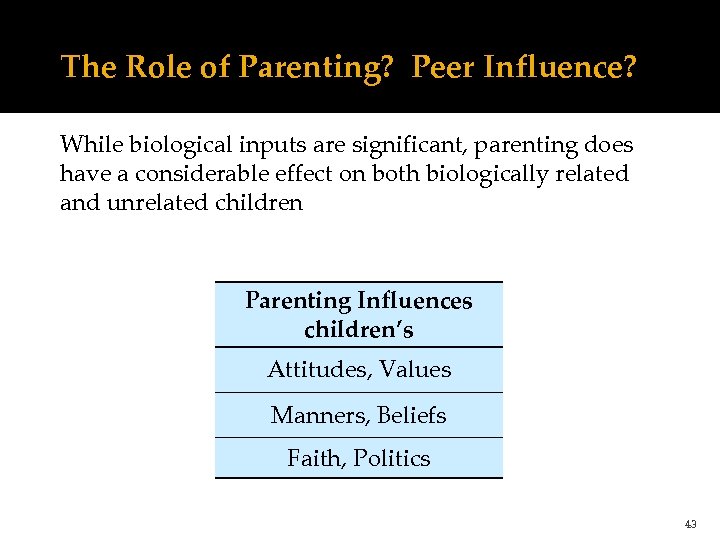 The Role of Parenting? Peer Influence?

While biological inputs are significant, parenting does have a considerable effect on both biologically related and unrelated children

| Parenting Influences children's |
|---|
| Attitudes, Values |
| Manners, Beliefs |
| Faith, Politics |

43